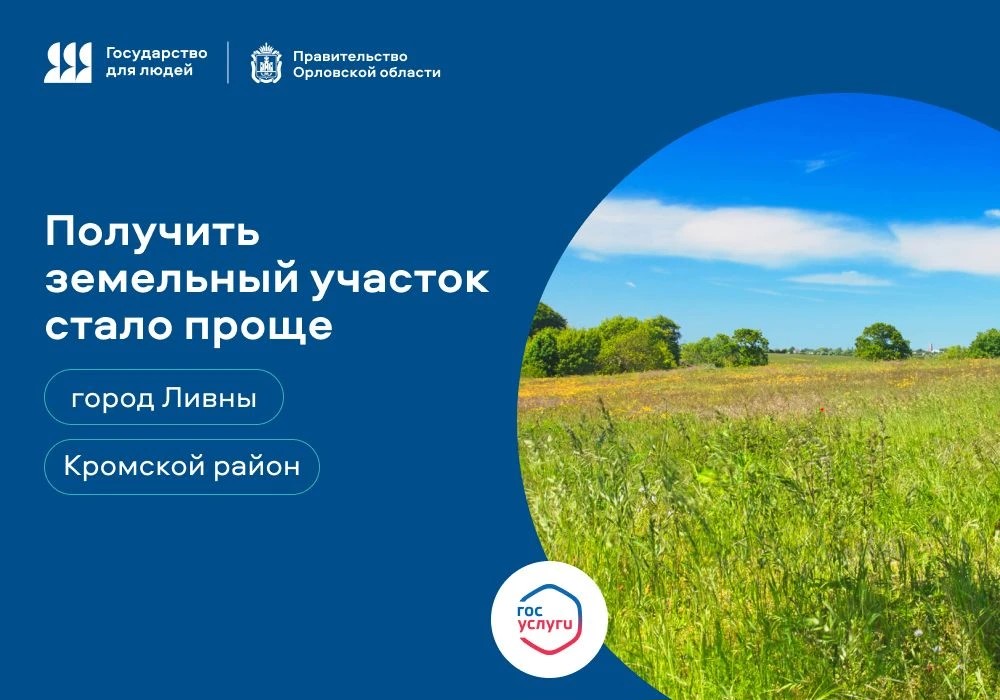 Государство
для людей

Правительство
Орловской области

Получить земельный участок стало проще

город Ливны

Кромской район

гос
услуги